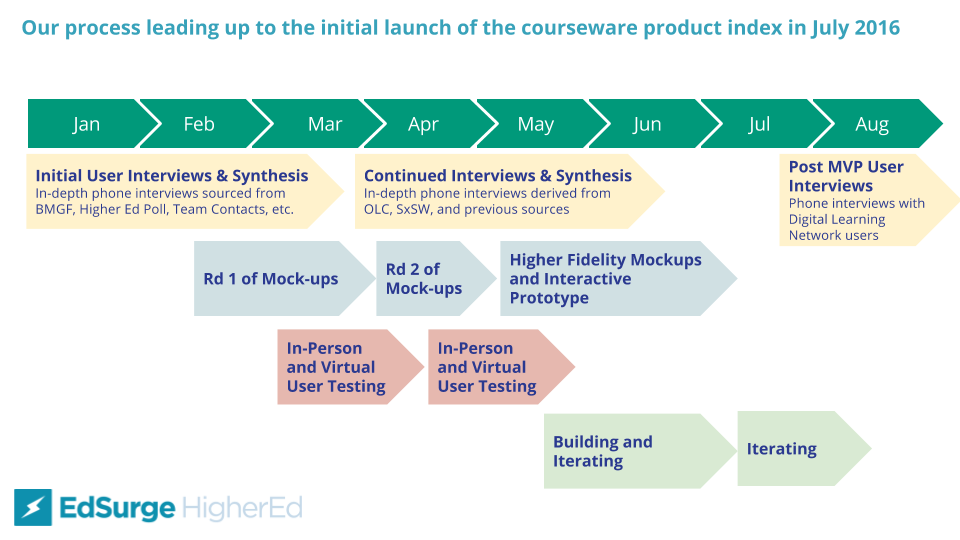 Our process leading up to the initial launch of the courseware product index in July 2016

Jan
Feb
Mar
Apr
May
Jun
Jul
Aug

Initial User Interviews & Synthesis
In-depth phone interviews sourced from BMGF, Higher Ed Poll, Team Contacts, etc.

Continued Interviews & Synthesis
In-depth phone interviews derived from OLC, SxSW, and previous sources

Post MVP User Interviews
Phone interviews with Digital Learning Network users

Rd 1 of Mock-ups

Rd 2 of Mock-ups

Higher Fidelity Mockups and Interactive Prototype

In-Person and Virtual User Testing

In-Person and Virtual User Testing

Building and Iterating

Iterating

EdSurge HigherEd